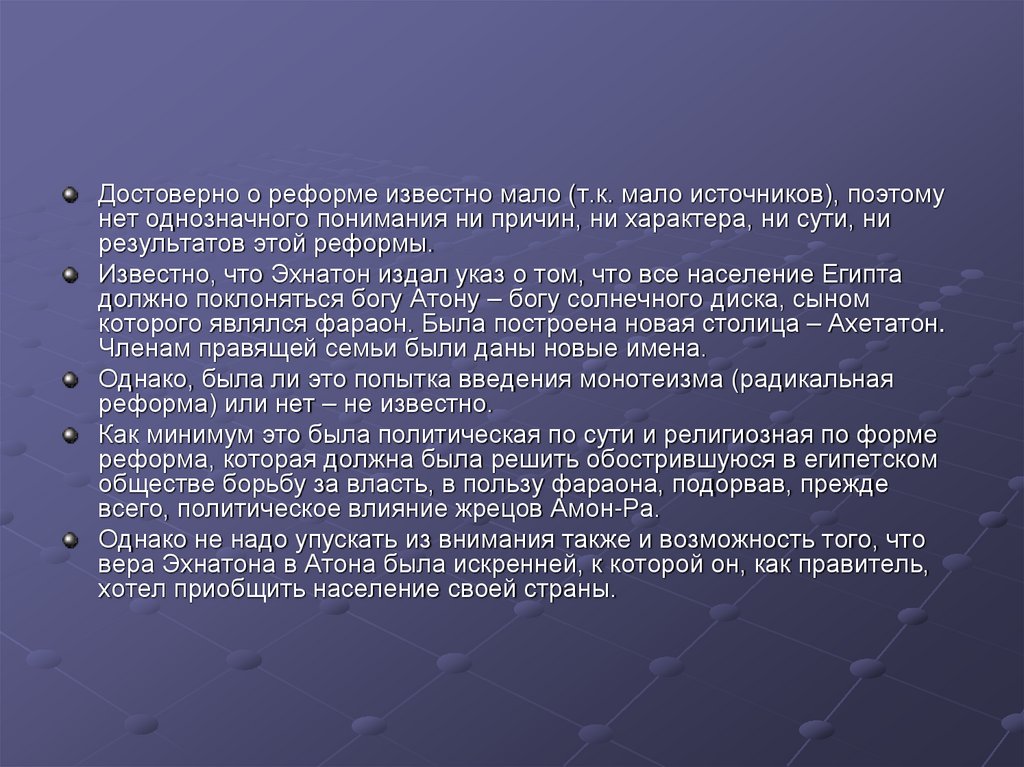 Достоверно о реформе известно мало (т.к. мало источников), поэтому нет однозначного понимания ни причин, ни характера, ни сути, ни результатов этой реформы.

Известно, что Эхнатон издал указ о том, что все население Египта должно поклоняться богу Атону – богу солнечного диска, сыном которого являлся фараон. Была построена новая столица – Ахетатон. Членам правящей семьи были даны новые имена.

Однако, была ли это попытка введения монотеизма (радикальная реформа) или нет – не известно.

Как минимум это была политическая по сути и религиозная по форме реформа, которая должна была решить обострившуюся в египетском обществе борьбу за власть, в пользу фараона, подорвав, прежде всего, политическое влияние жрецов Амон-Ра.

Однако не надо упускать из внимания также и возможность того, что вера Эхнатона в Атона была искренней, к которой он, как правитель, хотел приобщить население своей страны.